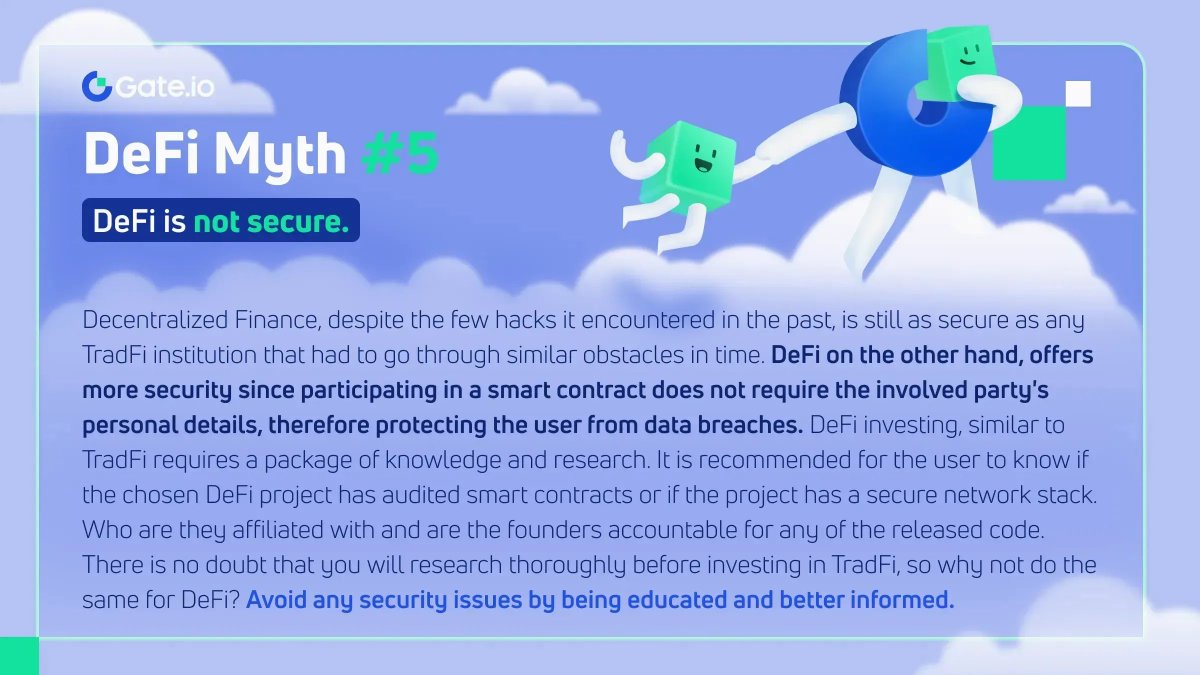 Gate.io

DeFi Myth #5

DeFi is not secure.

Decentralized Finance, despite the few hacks it encountered in the past, is still as secure as any TradFi institution that had to go through similar obstacles in time. DeFi on the other hand, offers more security since participating in a smart contract does not require the involved party's personal details, therefore protecting the user from data breaches. DeFi investing, similar to TradFi requires a package of knowledge and research. It is recommended for the user to know if the chosen DeFi project has audited smart contracts or if the project has a secure network stack. Who are they affiliated with and are the founders accountable for any of the released code. There is no doubt that you will research thoroughly before investing in TradFi, so why not do the same for DeFi? Avoid any security issues by being educated and better informed.